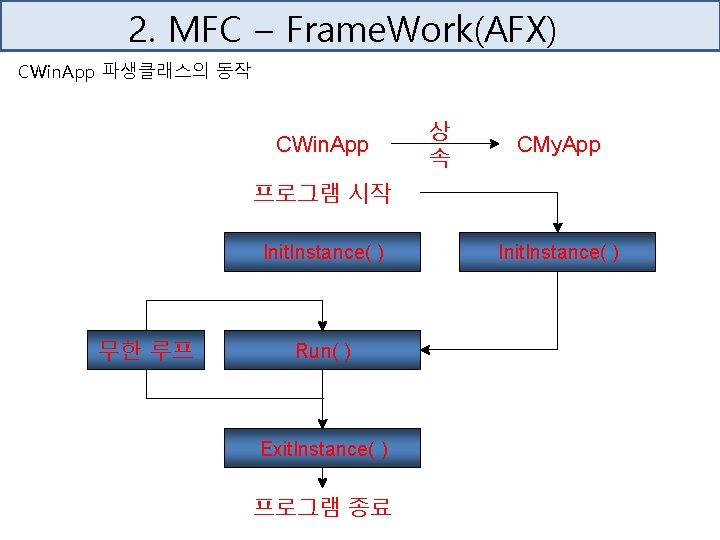 2. MFC – FrameWork(AFX)

CWinApp 파생클래스의 동작

CWinApp 상속 CMyApp

프로그램 시작

InitInstance( )

InitInstance( )

무한 루프

Run( )

ExitInstance( )

프로그램 종료